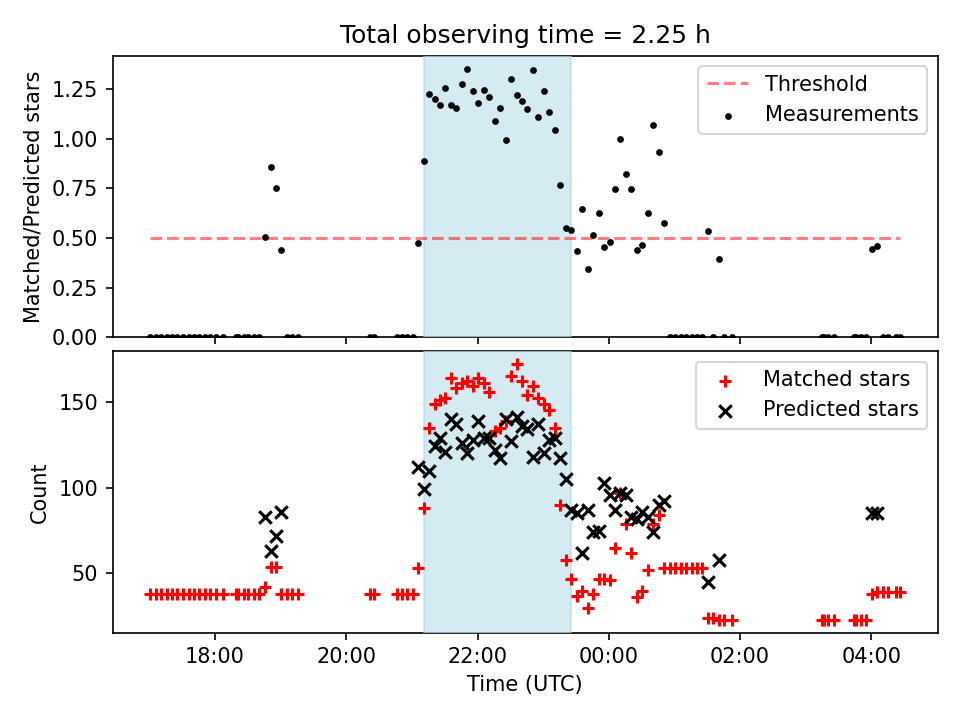 Total observing time = 2.25 h

Matched/Predicted stars

1.25
1.00
0.75
0.50
0.25
0.00

Threshold
Measurements

Count

150
100
50

Matched stars
Predicted stars

18:00
20:00
22:00
00:00
02:00
04:00

Time (UTC)